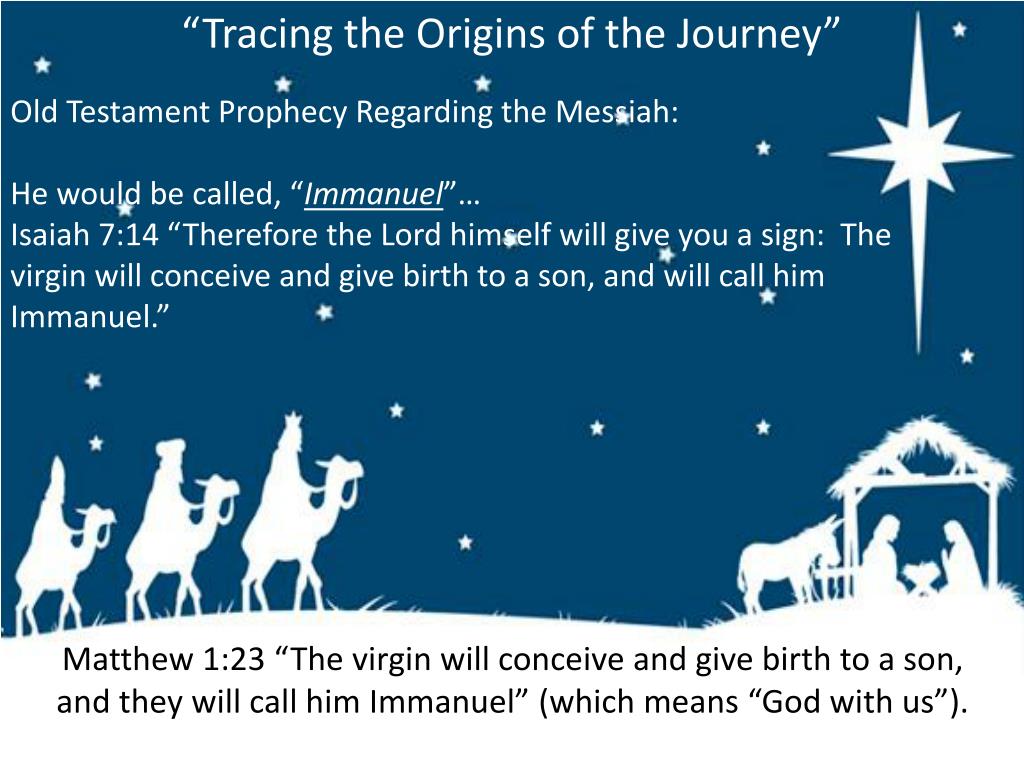 “Tracing the Origins of the Journey”

Old Testament Prophecy Regarding the Messiah:

He would be called, “Immanuel”…
Isaiah 7:14 “Therefore the Lord himself will give you a sign: The virgin will conceive and give birth to a son, and will call him Immanuel.”

Matthew 1:23 “The virgin will conceive and give birth to a son, and they will call him Immanuel” (which means “God with us”).